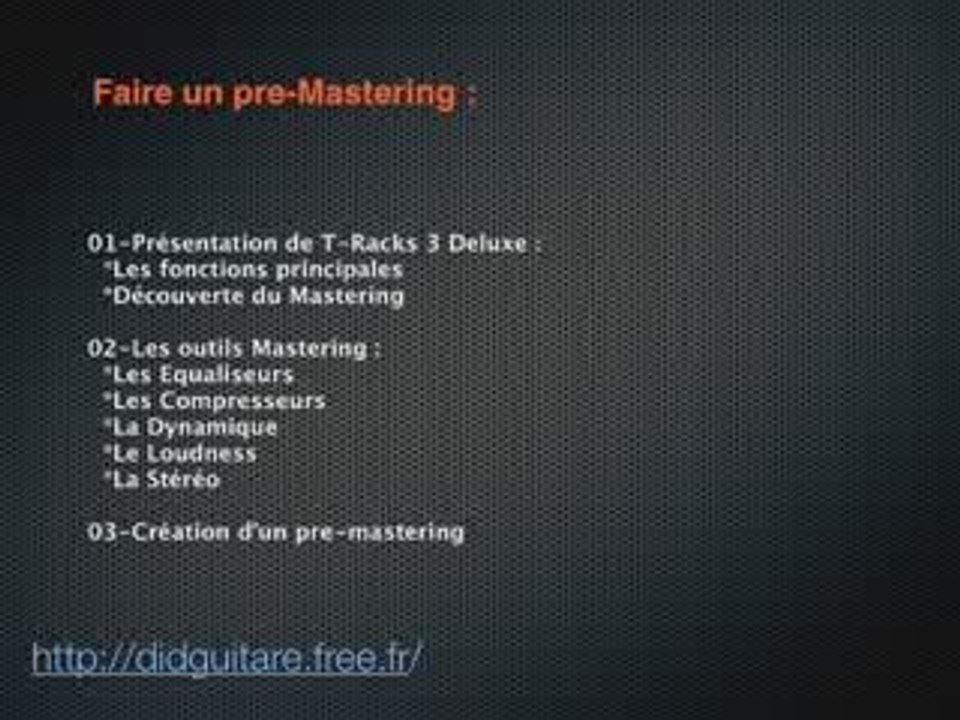 Faire un pre-Mastering :

01-Présentation de T-Racks 3 Deluxe :
*Les fonctions principales
*Découverte du Mastering

02-Les outils Mastering :
*Les Equaliseurs
*Les Compresseurs
*La Dynamique
*Le Loudness
*La Stéréo

03-Création d'un pre-mastering

http://didguitare.free.fr/